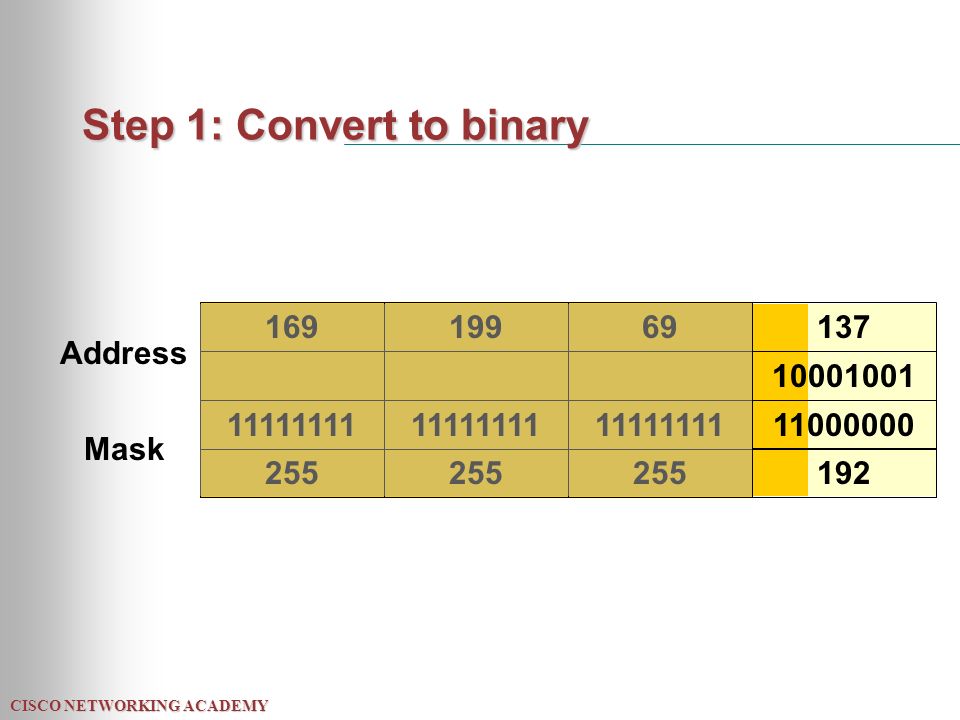 Step 1: Convert to binary

| | | | | |
|---|---|---|---|---|
| Address | 169 | 199 | 69 | 137 |
| | | | | 10001001 |
| Mask | 11111111 | 11111111 | 11111111 | 11000000 |
| | 255 | 255 | 255 | 192 |

CISCO NETWORKING ACADEMY